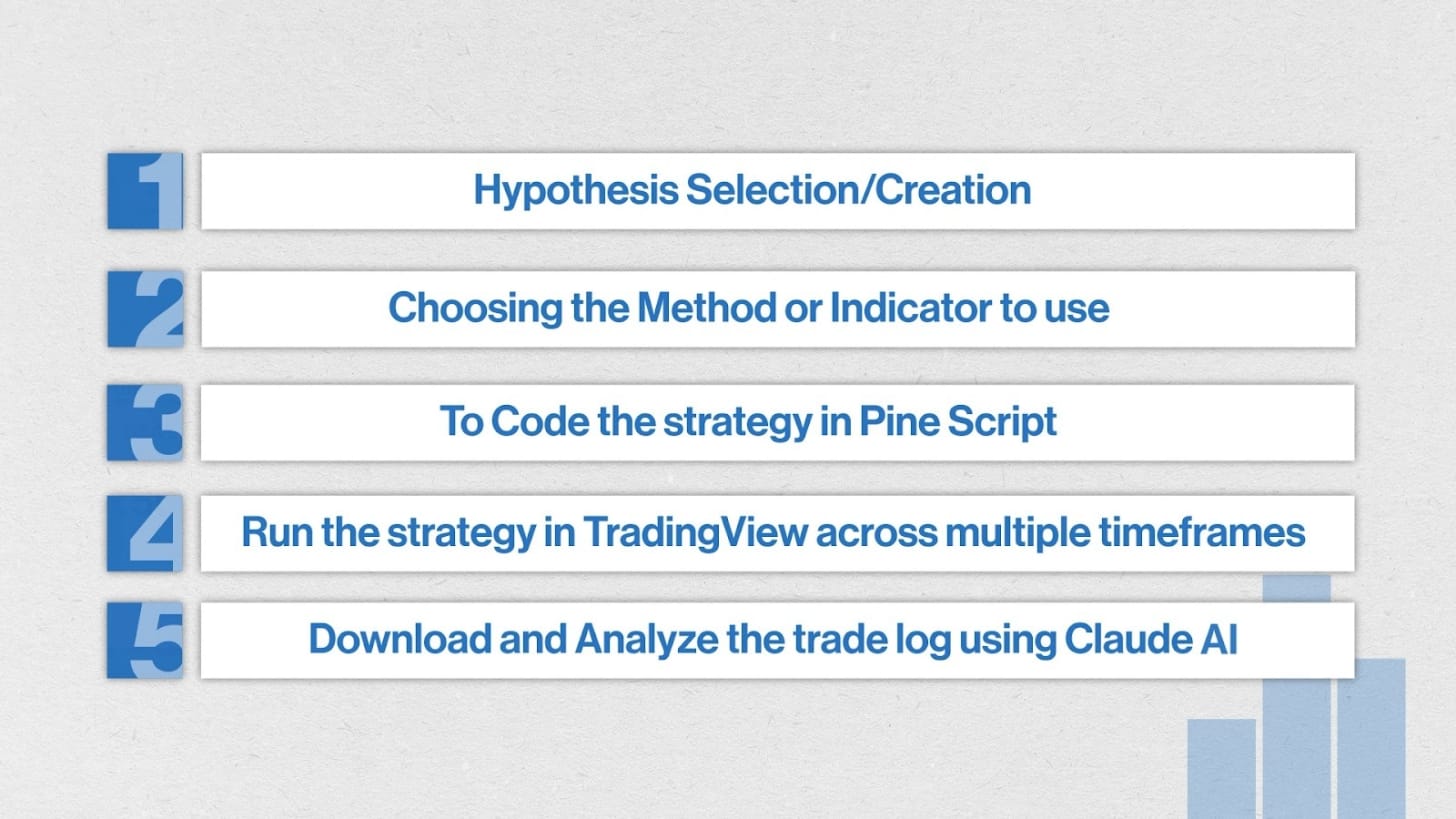 1 Hypothesis Selection/Creation

2 Choosing the Method or Indicator to use

3 To Code the strategy in Pine Script

4 Run the strategy in TradingView across multiple timeframes

5 Download and Analyze the trade log using Claude AI